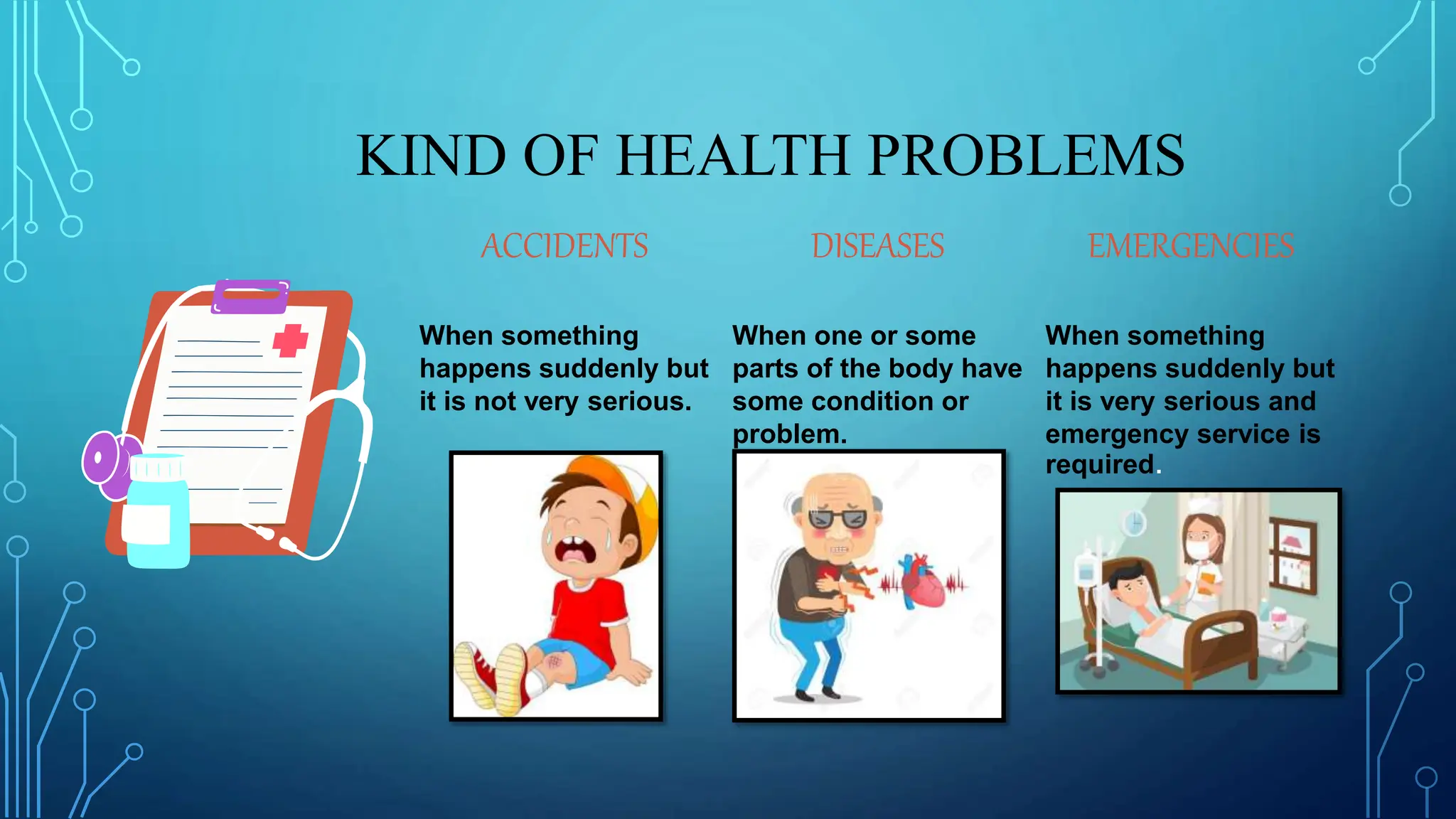 KIND OF HEALTH PROBLEMS

ACCIDENTS

When something happens suddenly but it is not very serious.

DISEASES

When one or some parts of the body have some condition or problem.

EMERGENCIES

When something happens suddenly but it is very serious and emergency service is required.